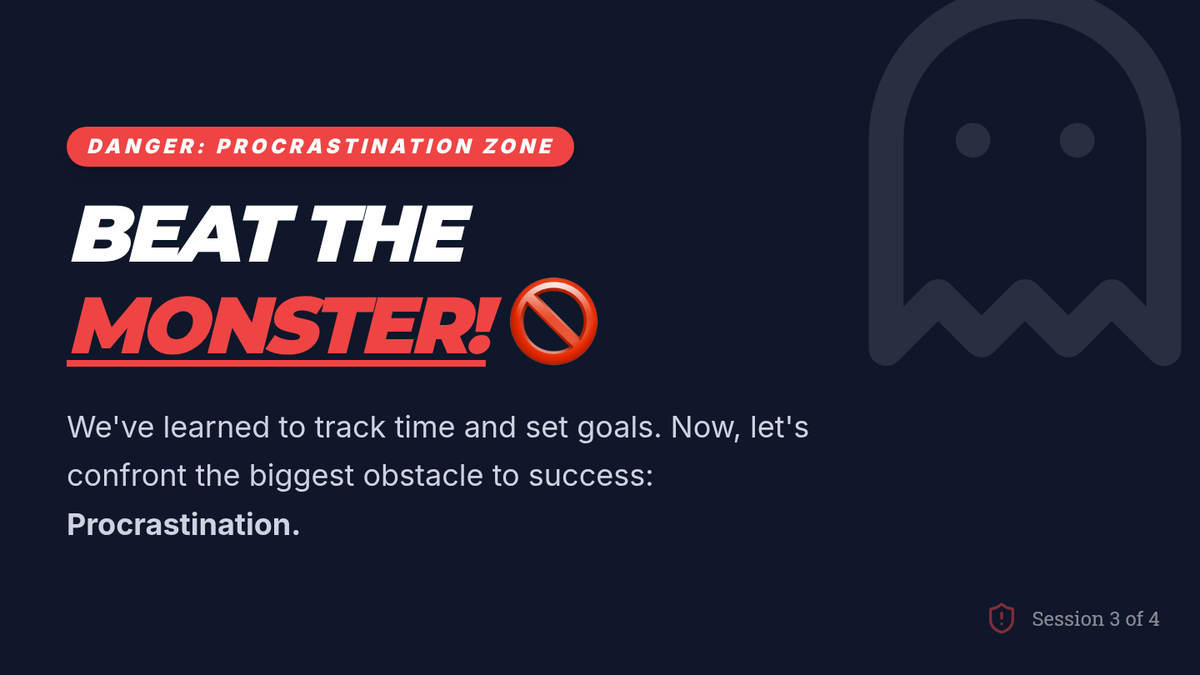 DANGER: PROCRASTINATION ZONE

BEAT THE MONSTER! 🚫

We've learned to track time and set goals. Now, let's confront the biggest obstacle to success: Procrastination.

Session 3 of 4